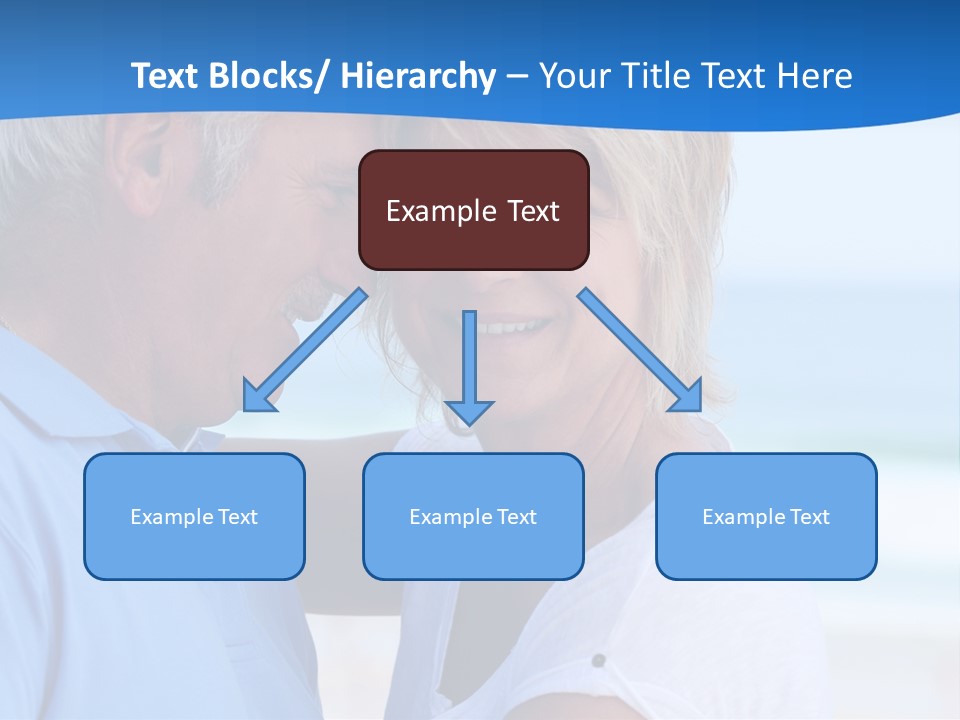 Text Blocks/ Hierarchy – Your Title Text Here

Example Text

Example Text

Example Text

Example Text